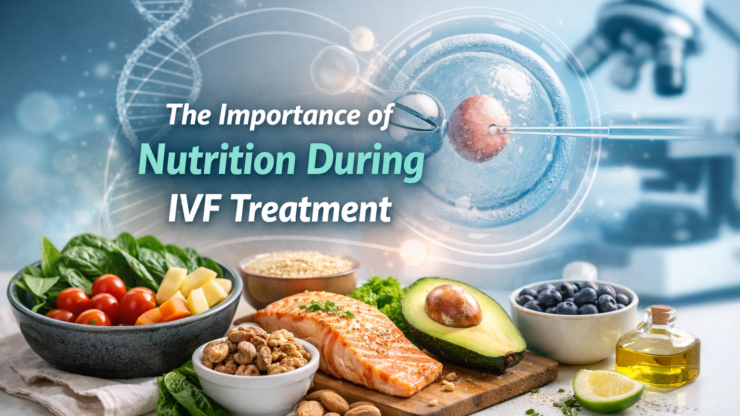 The Importance of
Nutrition During
IVF Treatment